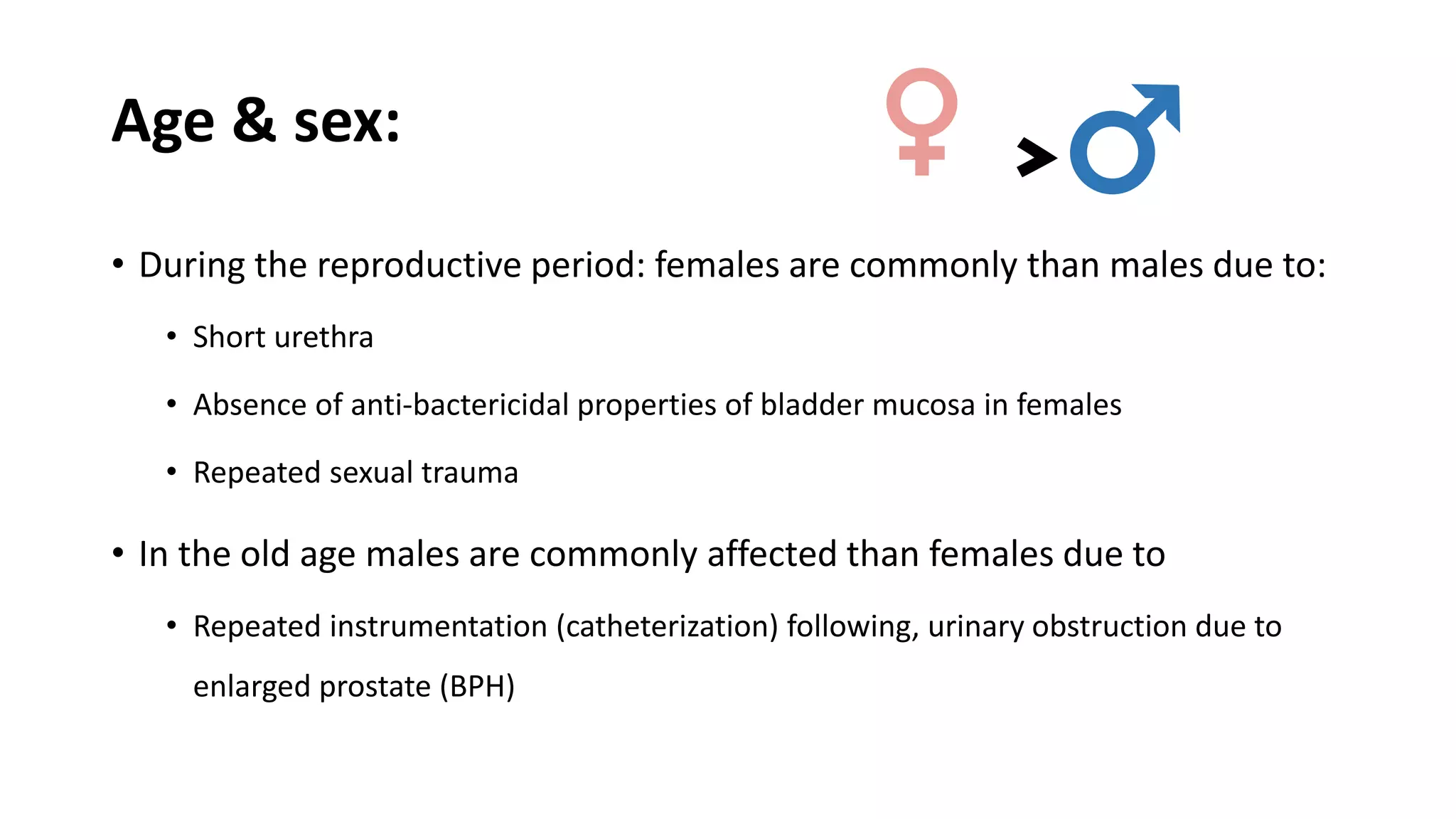 Age & sex:

♀ > ♂

• During the reproductive period: females are commonly than males due to:

• Short urethra

• Absence of anti-bactericidal properties of bladder mucosa in females

• Repeated sexual trauma

• In the old age males are commonly affected than females due to

• Repeated instrumentation (catheterization) following, urinary obstruction due to enlarged prostate (BPH)